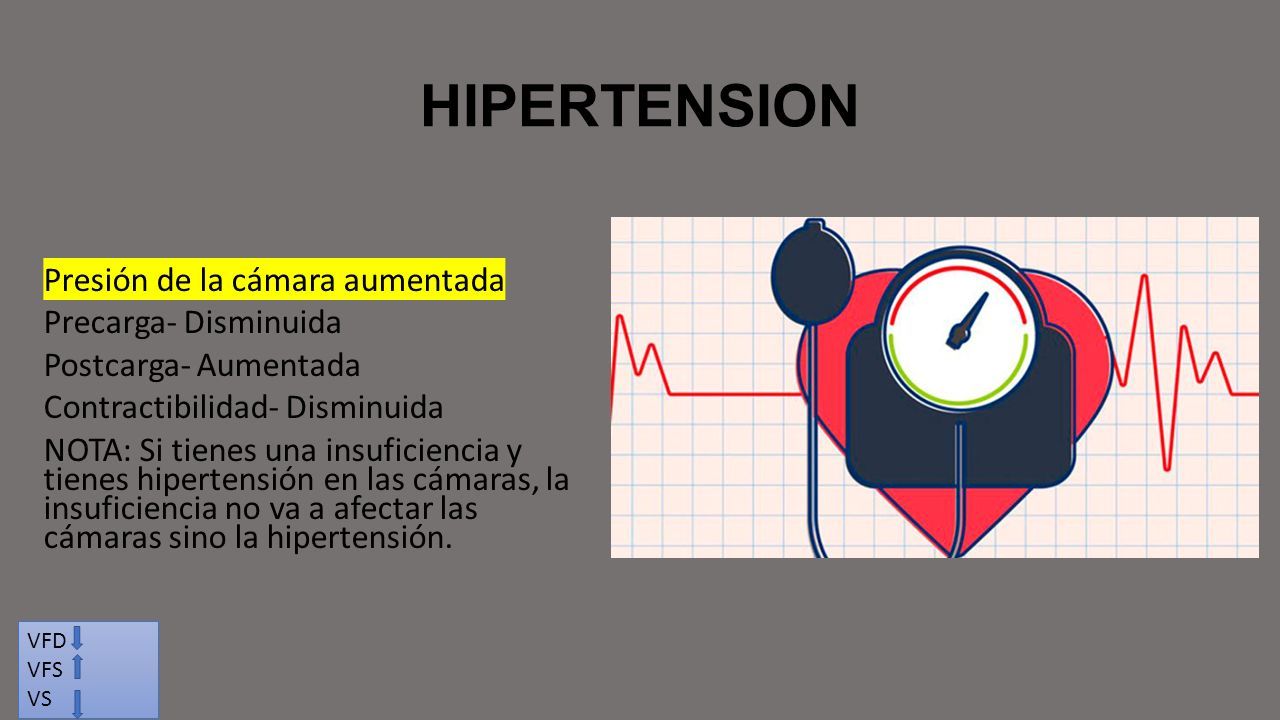 HIPERTENSION

Presión de la cámara aumentada
Precarga- Disminuida
Postcarga- Aumentada
Contractibilidad- Disminuida
NOTA: Si tienes una insuficiencia y tienes hipertensión en las cámaras, la insuficiencia no va a afectar las cámaras sino la hipertensión.

VFD
VFS
VS